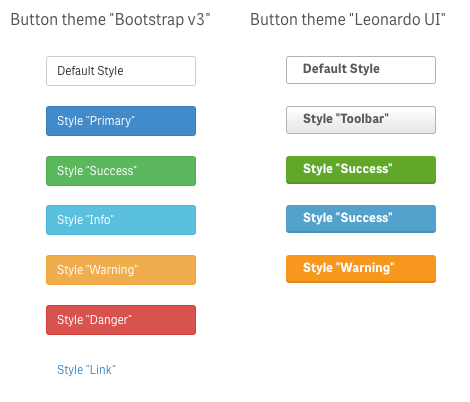 Button theme "Bootstrap v3"

Default Style

Style "Primary"

Style "Success"

Style "Info"

Style "Warning"

Style "Danger"

Style "Link"

Button theme "Leonardo UI"

Default Style

Style "Toolbar"

Style "Success"

Style "Success"

Style "Warning"